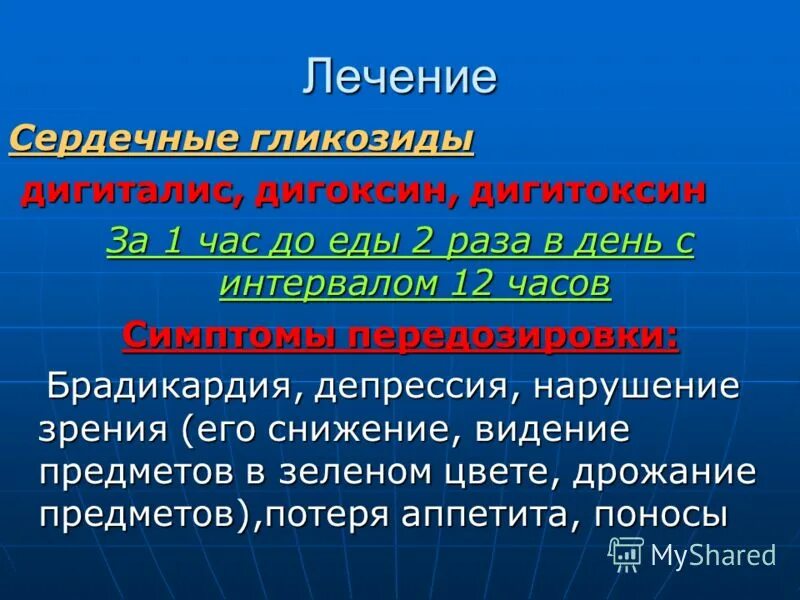 Лечение

Сердечные гликозиды

дигиталис, дигоксин, дигитоксин

За 1 час до еды 2 раза в день с интервалом 12 часов

Симптомы передозировки:

Брадикардия, депрессия, нарушение зрения (его снижение, видение предметов в зеленом цвете, дрожание предметов),потеря аппетита, поносы

MyShared